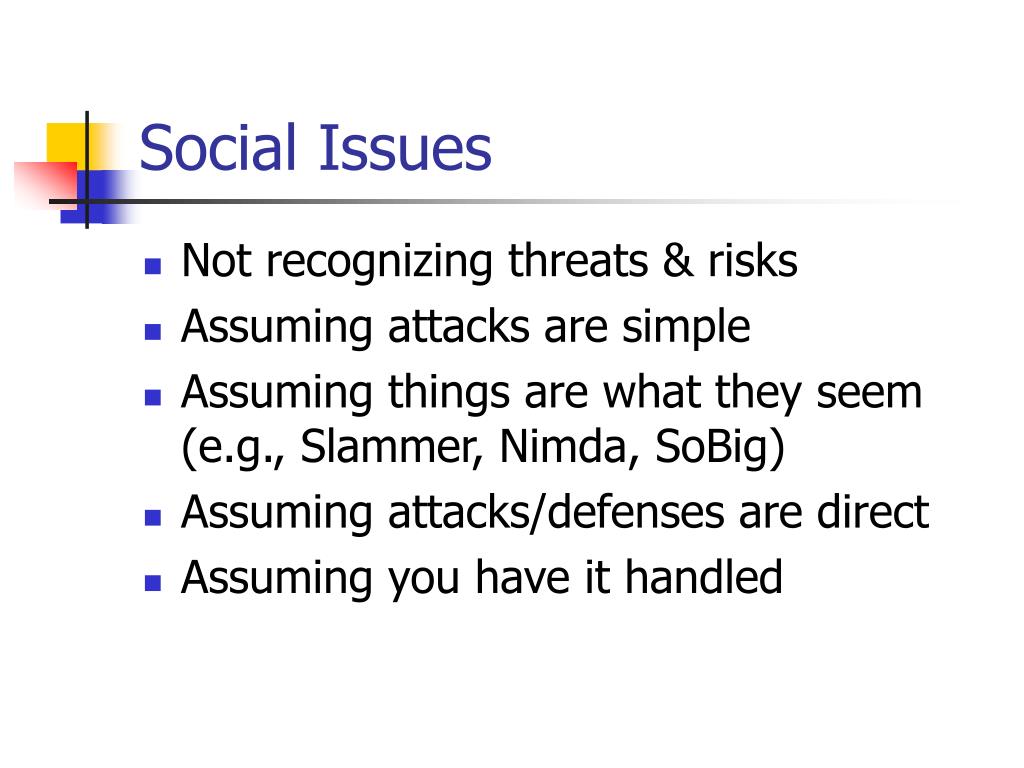 Social Issues

- Not recognizing threats & risks
- Assuming attacks are simple
- Assuming things are what they seem (e.g., Slammer, Nimda, SoBig)
- Assuming attacks/defenses are direct
- Assuming you have it handled